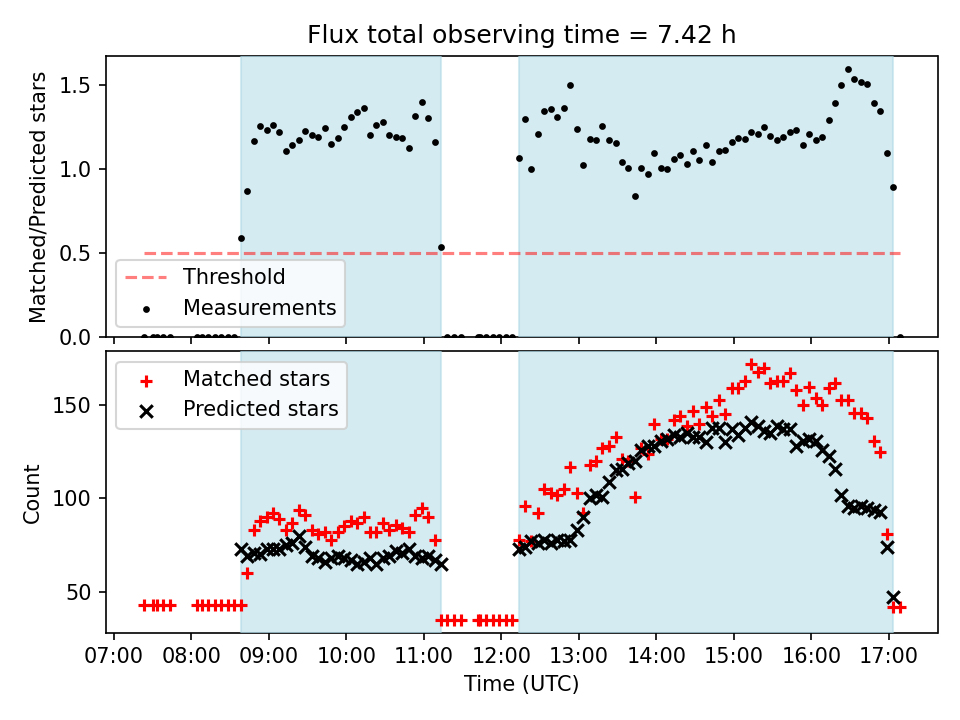 Flux total observing time = 7.42 h

Matched/Predicted stars

1.5
1.0
0.5
0.0

Threshold
Measurements

Matched stars
Predicted stars

Count

150
100
50

07:00 08:00 09:00 10:00 11:00 12:00 13:00 14:00 15:00 16:00 17:00

Time (UTC)